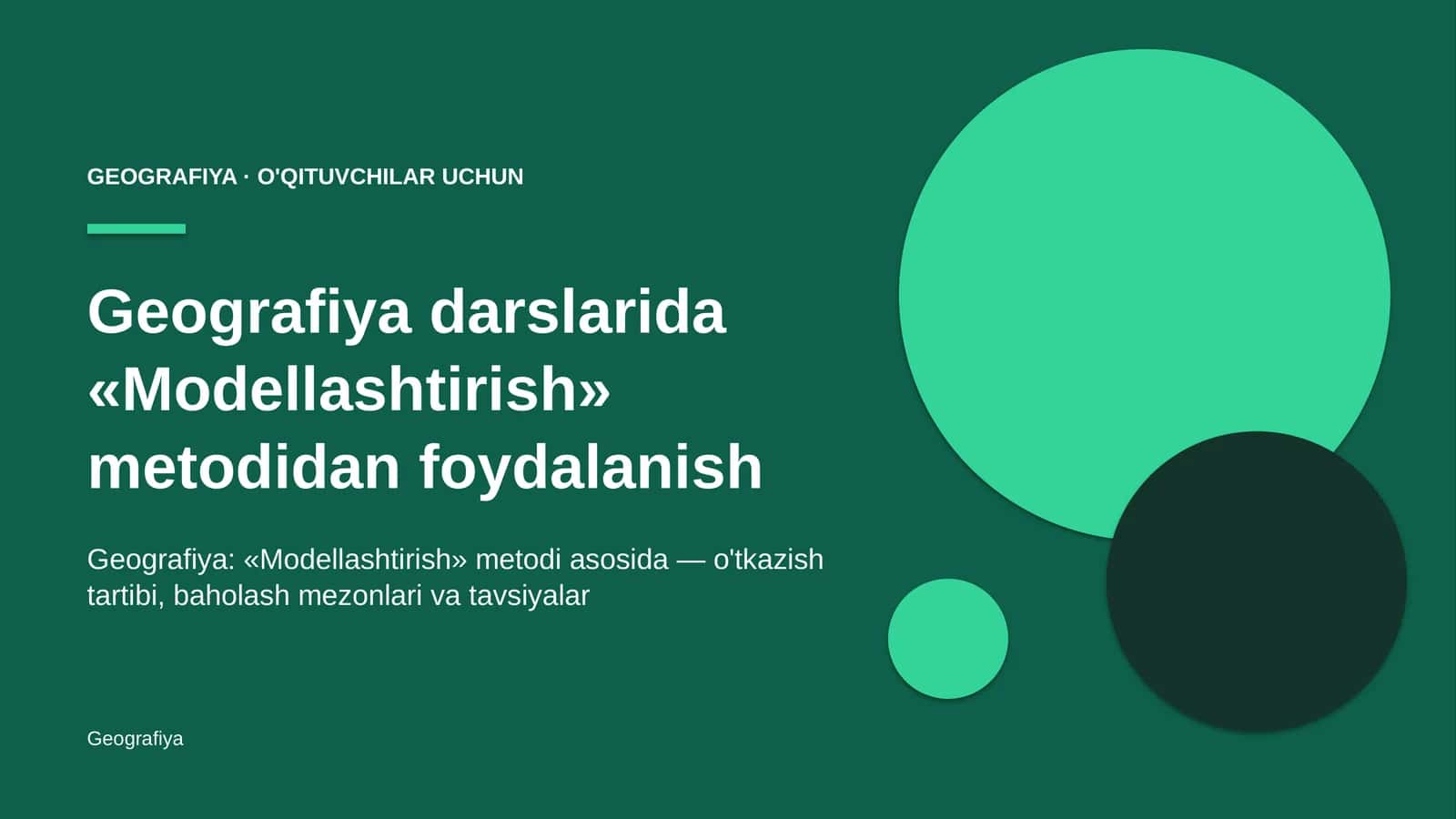 GEOGRAFIYA · O'QITUVCHILAR UCHUN

Geografiya darslarida «Modellashtirish» metodidan foydalanish

Geografiya: «Modellashtirish» metodi asosida — o'tkazish tartibi, baholash mezonlari va tavsiyalar

Geografiya